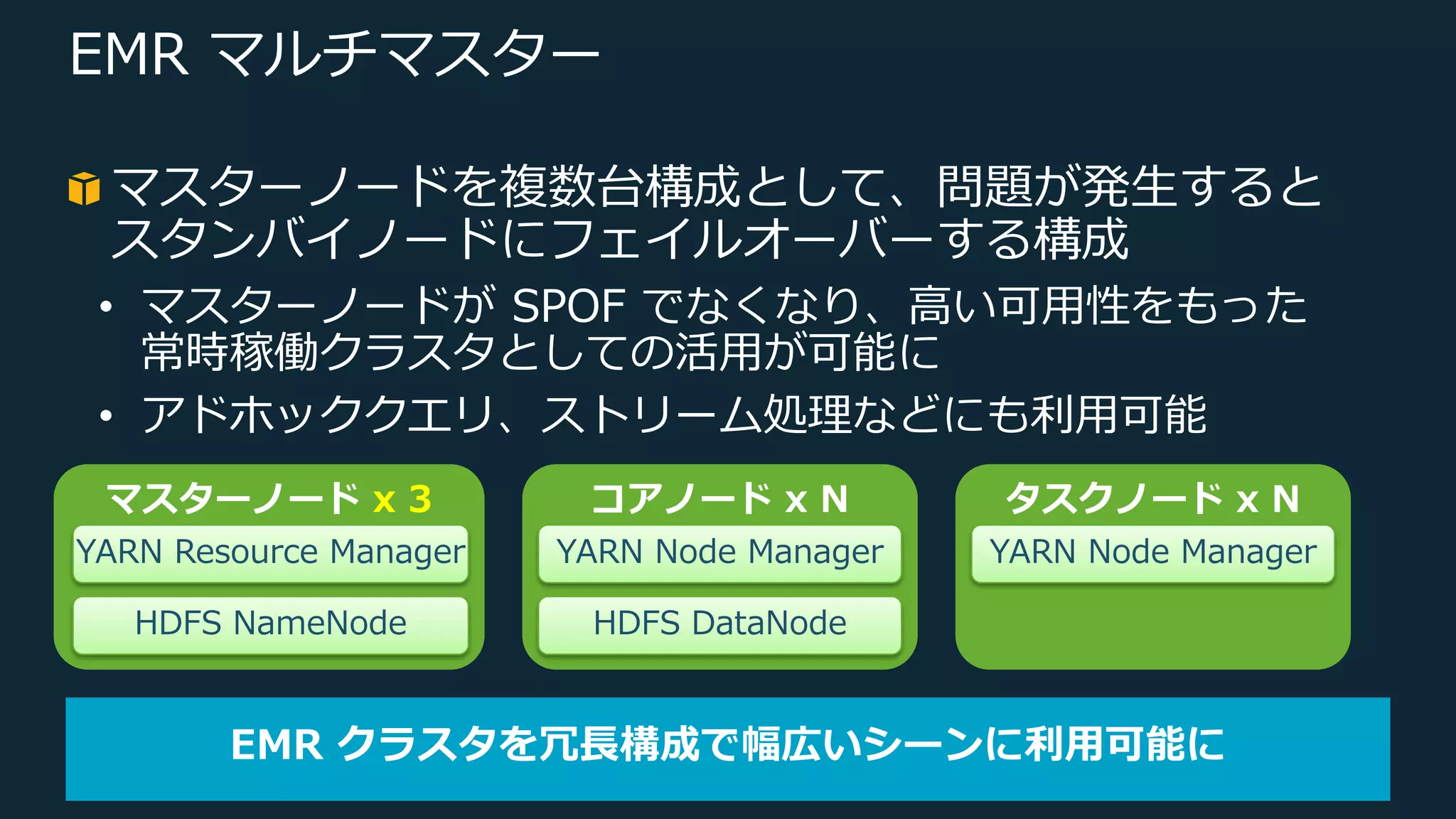 EMR マルチマスター

マスターノードを複数台構成として、問題が発生するとスタンバイノードにフェイルオーバーする構成

• マスターノードが SPOF でなくなり、高い可用性をもった常時稼働クラスタとしての活用が可能に

• アドホッククエリ、ストリーム処理などにも利用可能

マスターノード x 3
YARN Resource Manager
HDFS NameNode

コアノード x N
YARN Node Manager
HDFS DataNode

タスクノード x N
YARN Node Manager

EMR クラスタを冗長構成で幅広いシーンに利用可能に